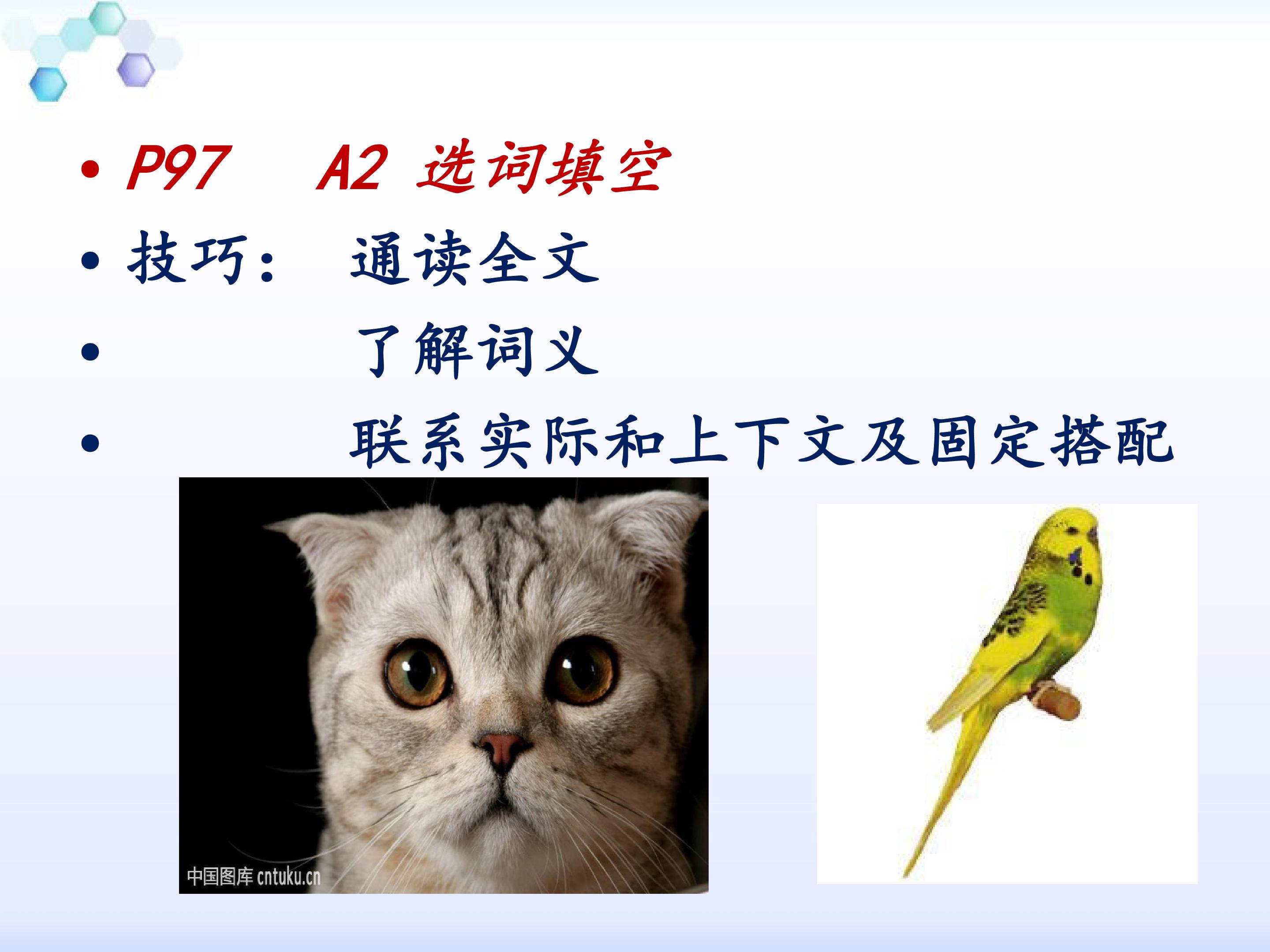 • P97 A2 选词填空
• 技巧： 通读全文
• 了解词义
• 联系实际和上下文及固定搭配

中国图库 cntuku.cn